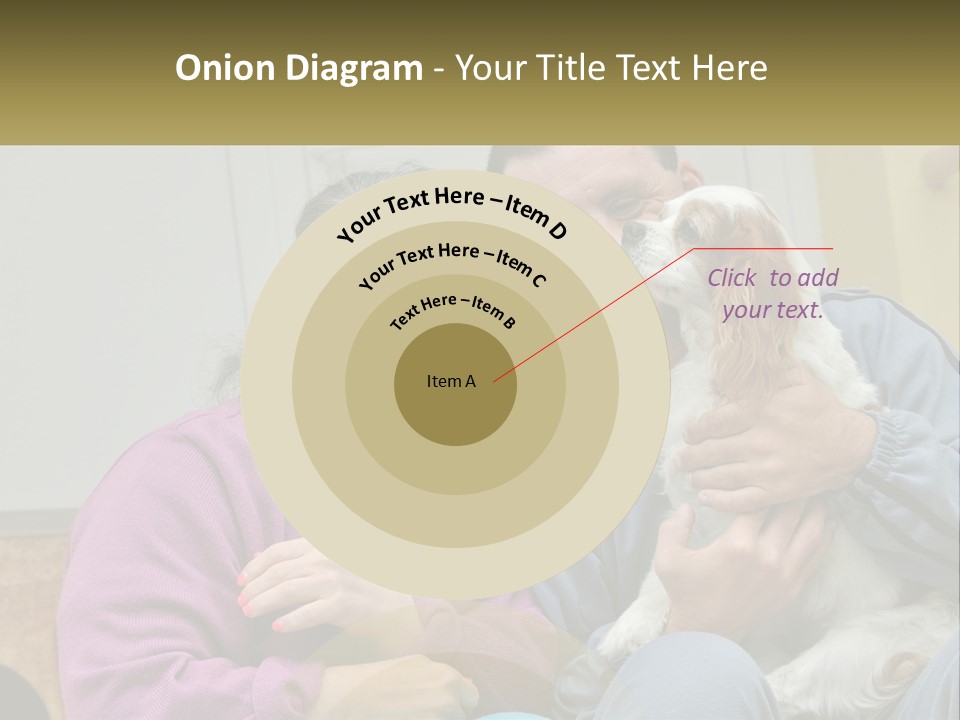 Onion Diagram - Your Title Text Here

Your Text Here – Item D

Your Text Here – Item C

Text Here – Item B

Item A

Click to add your text.